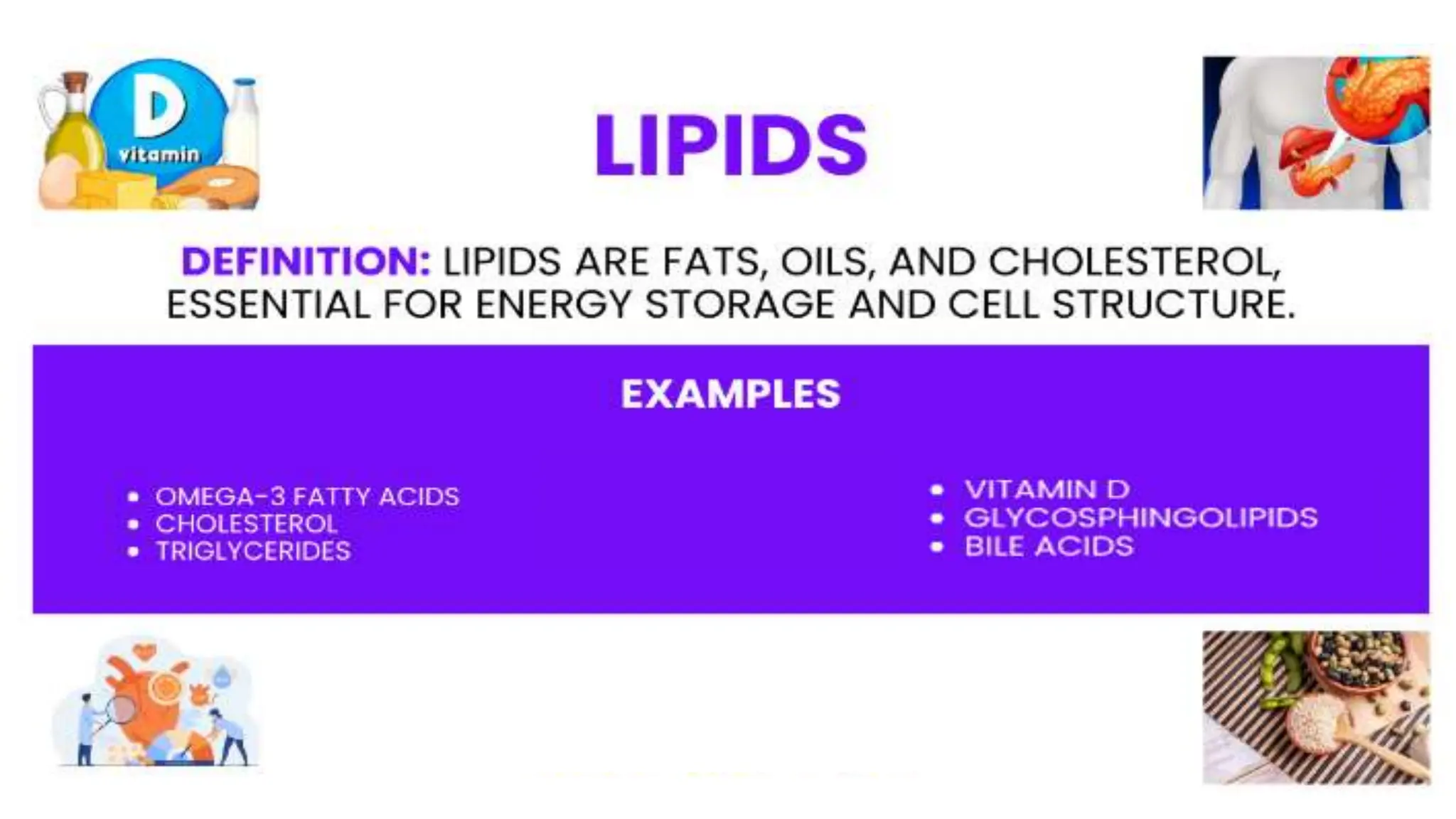 D
vitamin

LIPIDS

DEFINITION: LIPIDS ARE FATS, OILS, AND CHOLESTEROL, ESSENTIAL FOR ENERGY STORAGE AND CELL STRUCTURE.

EXAMPLES

- OMEGA-3 FATTY ACIDS
- CHOLESTEROL
- TRIGLYCERIDES

- VITAMIN D
- GLYCOSPHINGOLIPIDS
- BILE ACIDS